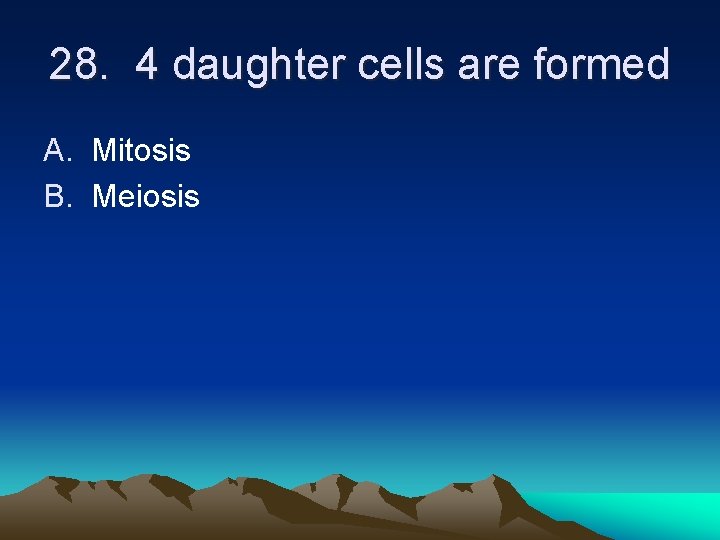 28. 4 daughter cells are formed

A. Mitosis
B. Meiosis